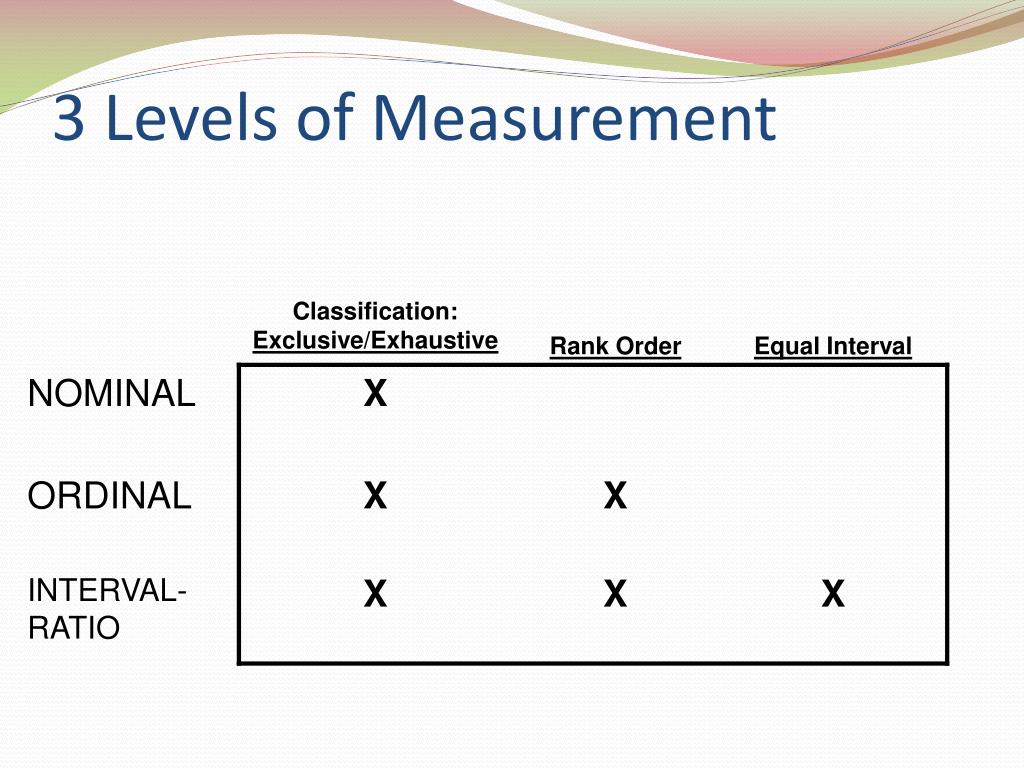 3 Levels of Measurement

| | Classification: Exclusive/Exhaustive | Rank Order | Equal Interval |
|---|---|---|---|
| NOMINAL | X | | |
| ORDINAL | X | X | |
| INTERVAL-RATIO | X | X | X |